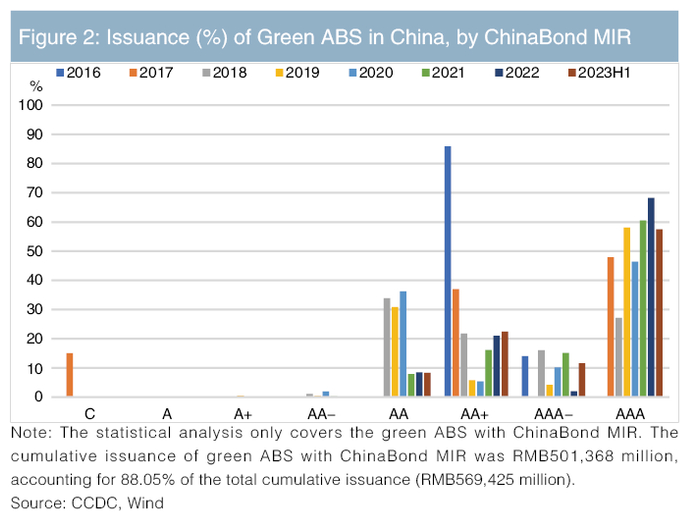 Figure 2: Issuance (%) of Green ABS in China, by ChinaBond MIR

2016 2017 2018 2019 2020 2021 2022 2023H1

%
100
90
80
70
60
50
40
30
20
10
0

C A A+ AA− AA AA+ AAA− AAA

Note: The statistical analysis only covers the green ABS with ChinaBond MIR. The cumulative issuance of green ABS with ChinaBond MIR was RMB501,368 million, accounting for 88.05% of the total cumulative issuance (RMB569,425 million).
Source: CCDC, Wind